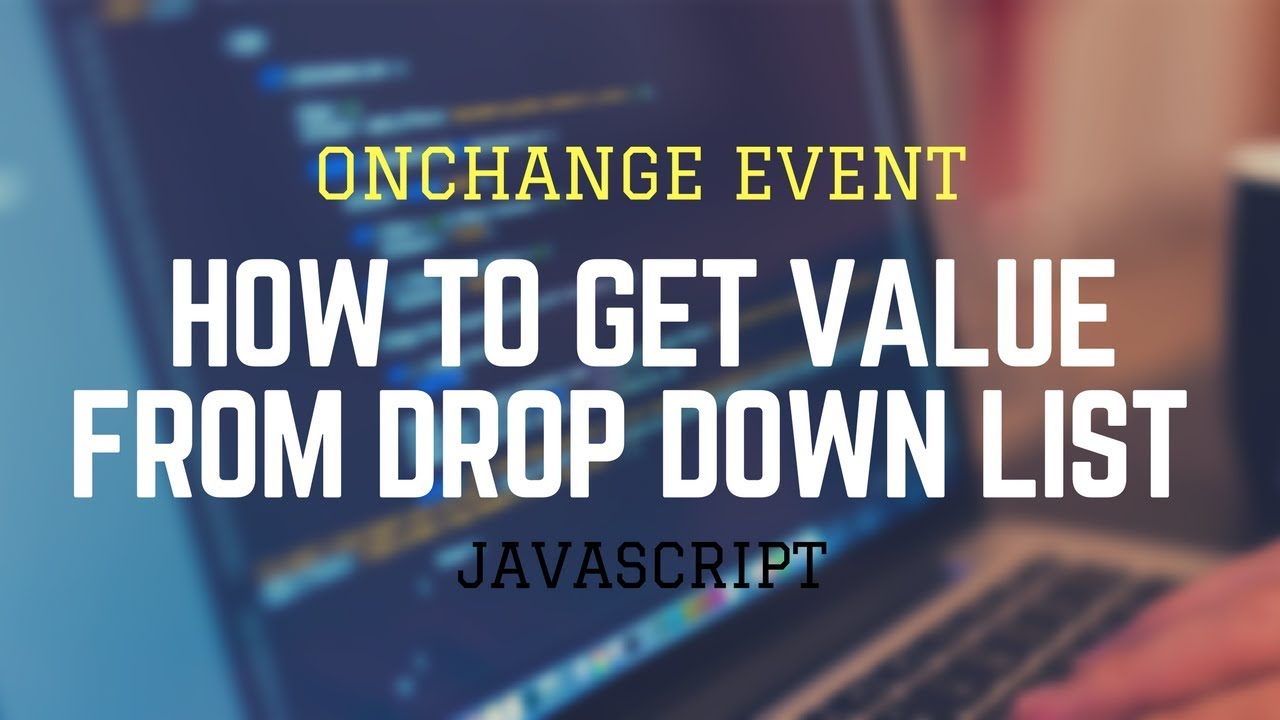 ONCHANGE EVENT

HOW TO GET VALUE FROM DROP DOWN LIST

JAVASCRIPT